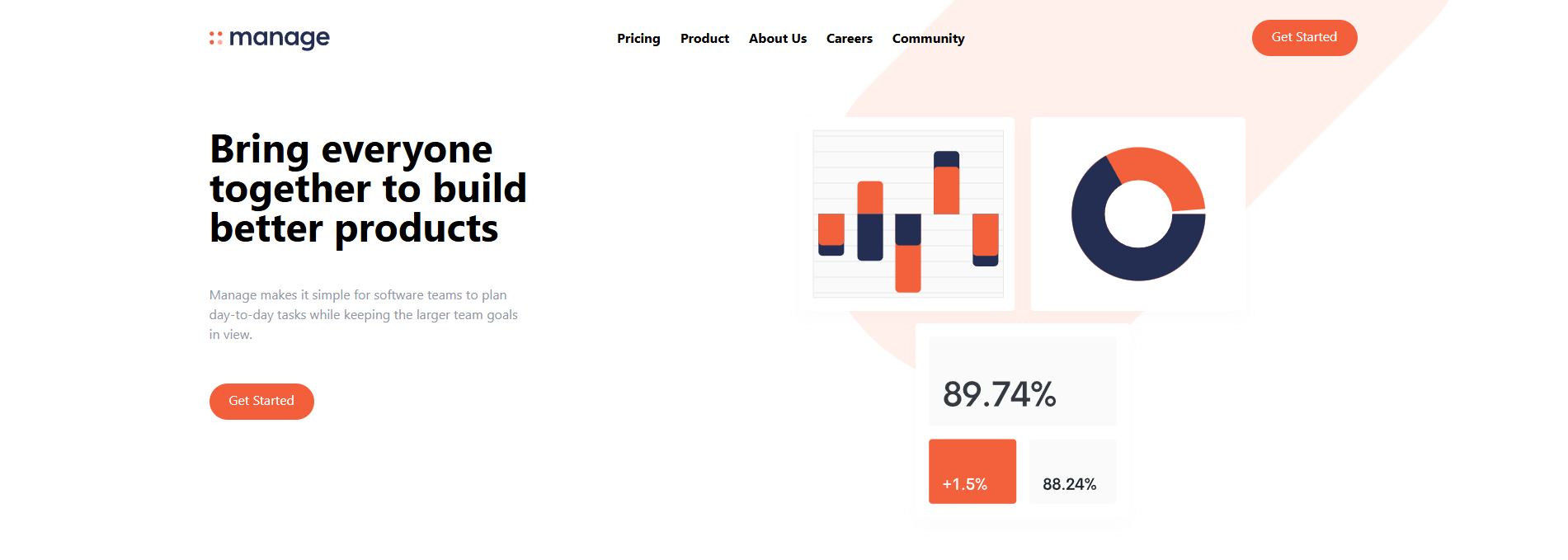 manage

Pricing Product About Us Careers Community

Get Started

Bring everyone together to build better products

Manage makes it simple for software teams to plan day-to-day tasks while keeping the larger team goals in view.

Get Started

89.74%

+1.5%

88.24%